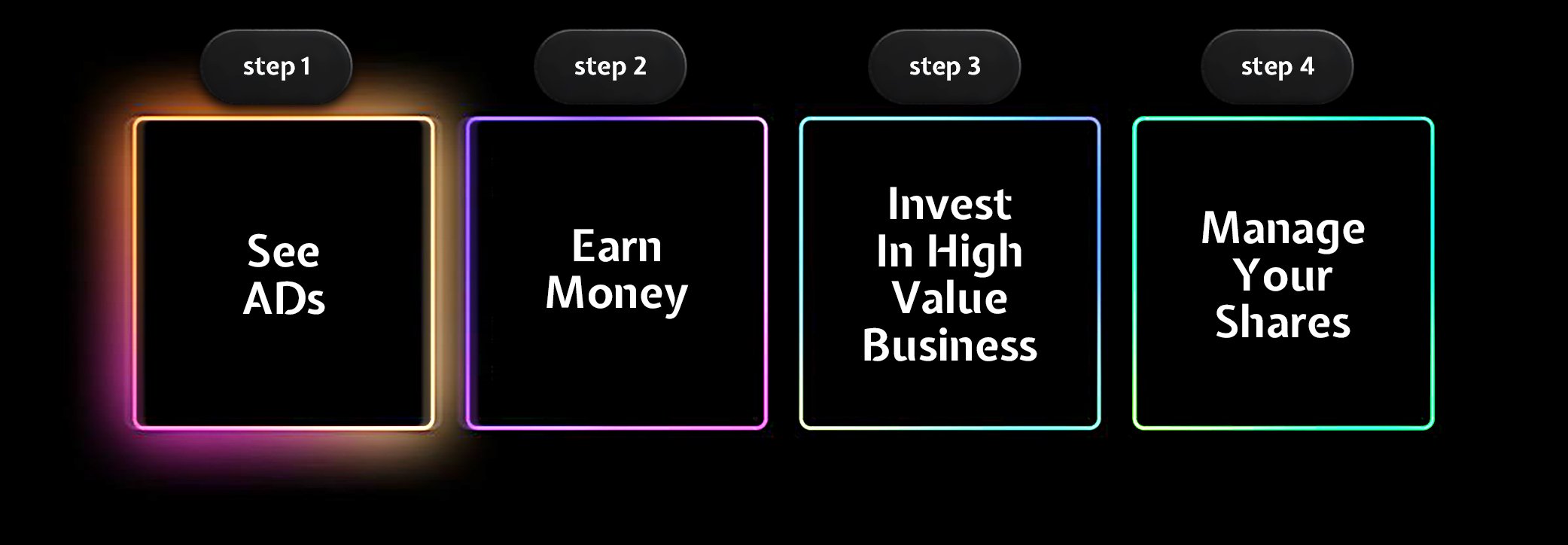 step 1

See ADs

step 2

Earn Money

step 3

Invest In High Value Business

step 4

Manage Your Shares